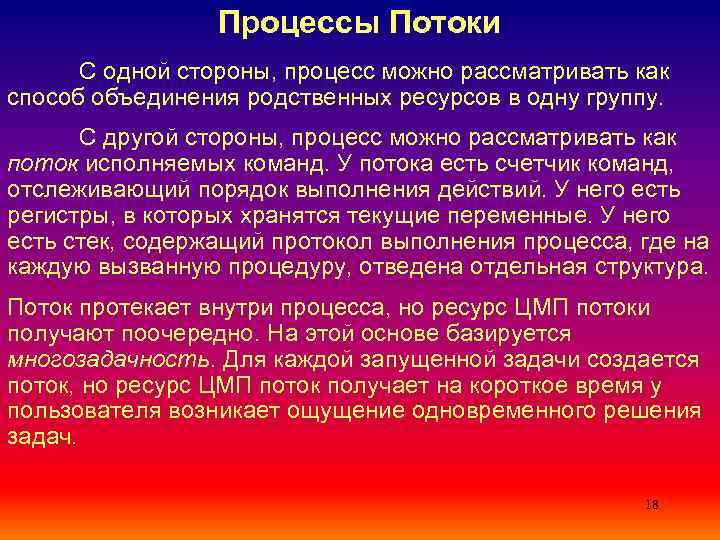 Процессы Потоки

С одной стороны, процесс можно рассматривать как способ объединения родственных ресурсов в одну группу.

С другой стороны, процесс можно рассматривать как поток исполняемых команд. У потока есть счетчик команд, отслеживающий порядок выполнения действий. У него есть регистры, в которых хранятся текущие переменные. У него есть стек, содержащий протокол выполнения процесса, где на каждую вызванную процедуру, отведена отдельная структура.

Поток протекает внутри процесса, но ресурс ЦМП потоки получают поочередно. На этой основе базируется многозадачность. Для каждой запущенной задачи создается поток, но ресурс ЦМП поток получает на короткое время у пользователя возникает ощущение одновременного решения задач.

18